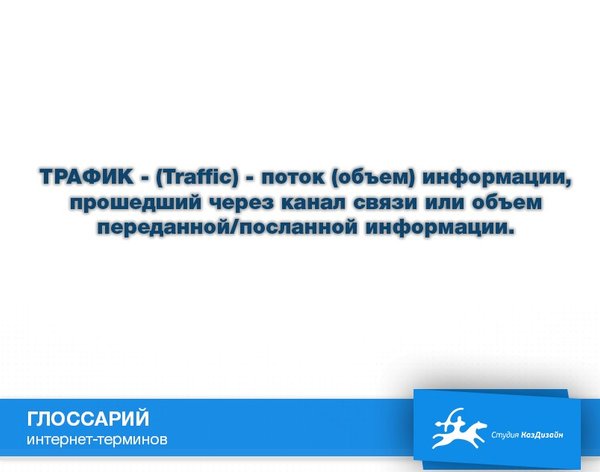 ТРАФИК - (Traffic) - поток (объем) информации, прошедший через канал связи или объем переданной/посланной информации.

ГЛОССАРИЙ
интернет-терминов

Студия КазДизайн